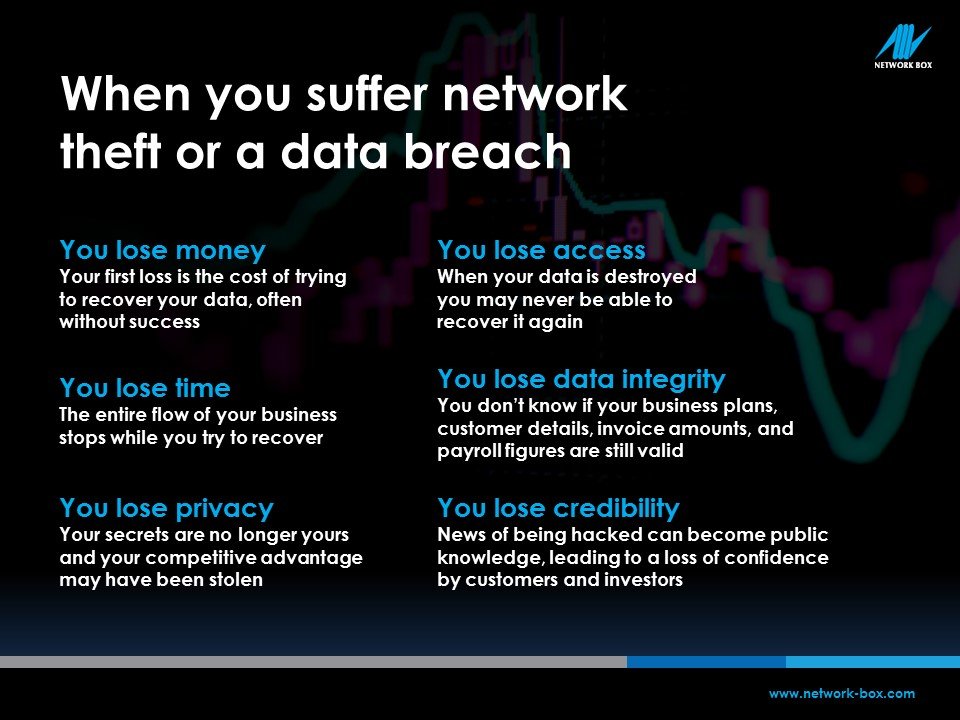 NETWORK BOX

When you suffer network theft or a data breach

You lose money
Your first loss is the cost of trying to recover your data, often without success

You lose time
The entire flow of your business stops while you try to recover

You lose privacy
Your secrets are no longer yours and your competitive advantage may have been stolen

You lose access
When your data is destroyed you may never be able to recover it again

You lose data integrity
You don't know if your business plans, customer details, invoice amounts, and payroll figures are still valid

You lose credibility
News of being hacked can become public knowledge, leading to a loss of confidence by customers and investors

www.network-box.com